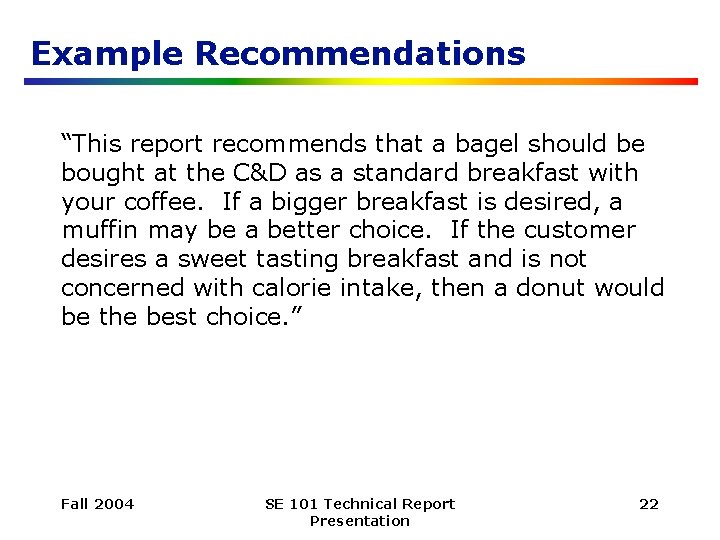 Example Recommendations

“This report recommends that a bagel should be bought at the C&D as a standard breakfast with your coffee. If a bigger breakfast is desired, a muffin may be a better choice. If the customer desires a sweet tasting breakfast and is not concerned with calorie intake, then a donut would be the best choice.”

Fall 2004

SE 101 Technical Report Presentation

22